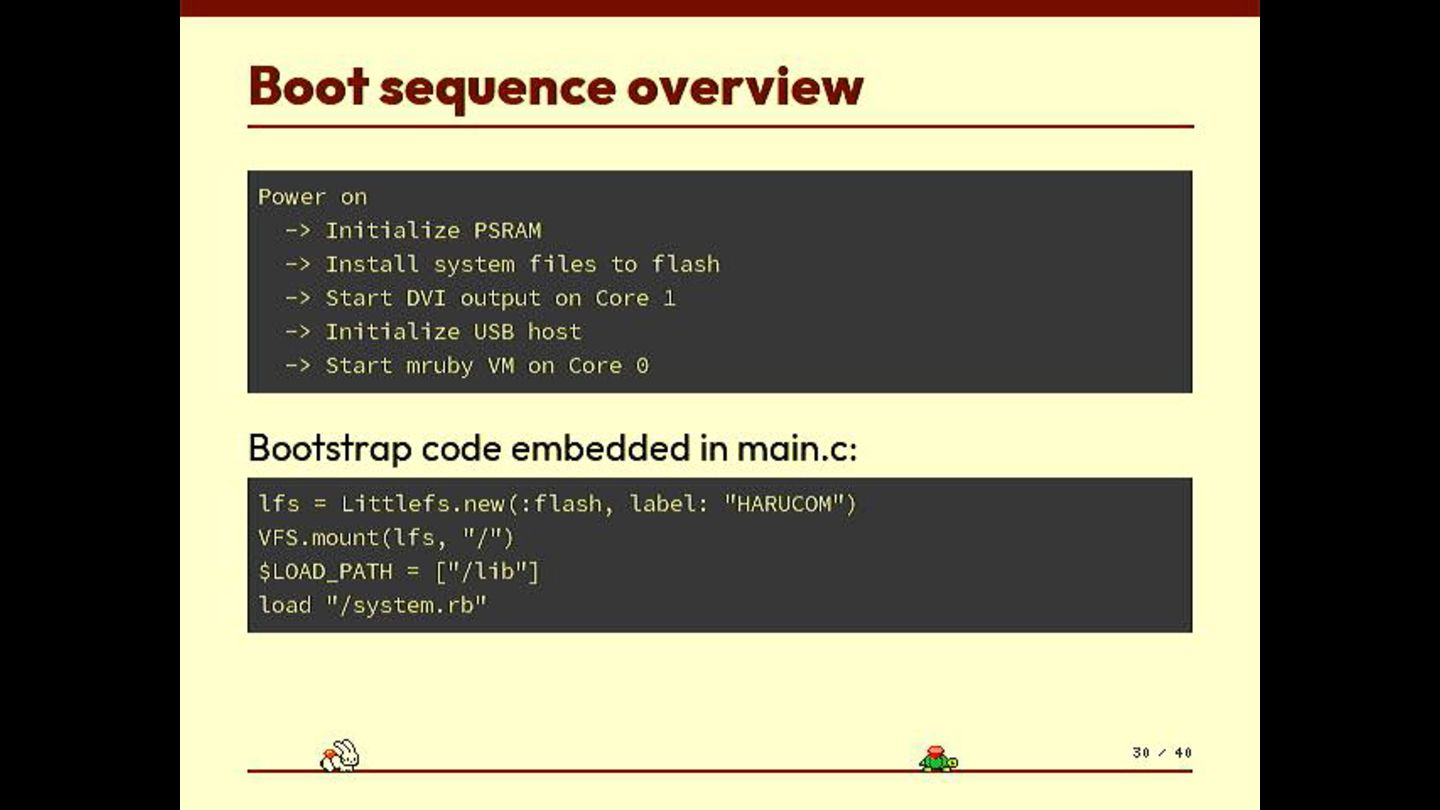 Boot sequence overview

Power on
  -> Initialize PSRAM
  -> Install system files to flash
  -> Start DVI output on Core 1
  -> Initialize USB host
  -> Start mruby VM on Core 0

Bootstrap code embedded in main.c:

lfs = Littlefs.new(:flash, label: "HARUCOM")
VFS.mount(lfs, "/")
$LOAD_PATH = ["/lib"]
load "/system.rb"

30 / 40